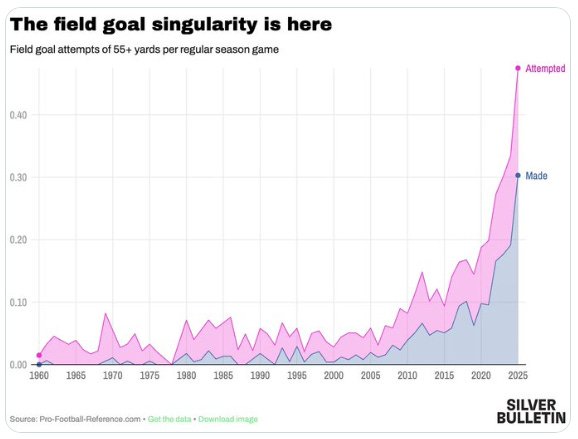 The field goal singularity is here

Field goal attempts of 55+ yards per regular season game

Attempted

Made

0.40

0.30

0.20

0.10

0.00

1960 1965 1970 1975 1980 1985 1990 1995 2000 2005 2010 2015 2020 2025

Source: Pro-Football-Reference.com • Get the data • Download image

SILVER BULLETIN